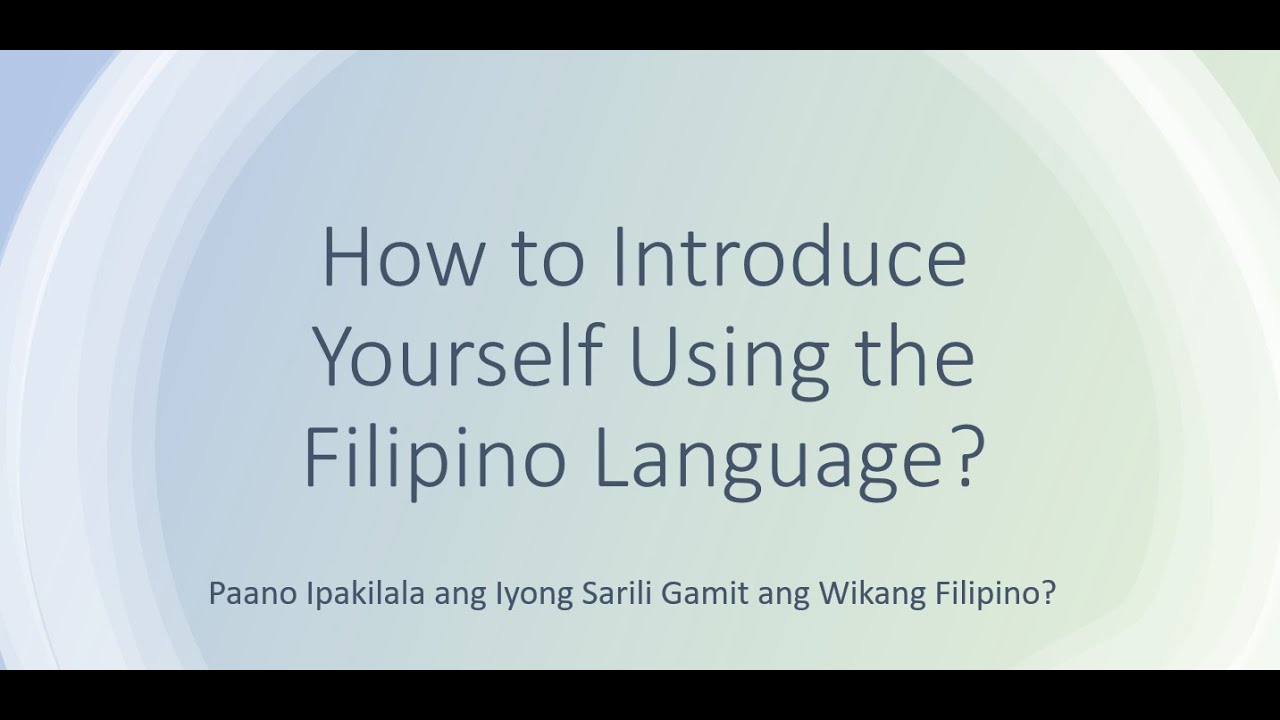 How to Introduce Yourself Using the Filipino Language?

Paano Ipakilala ang Iyong Sarili Gamit ang Wikang Filipino?